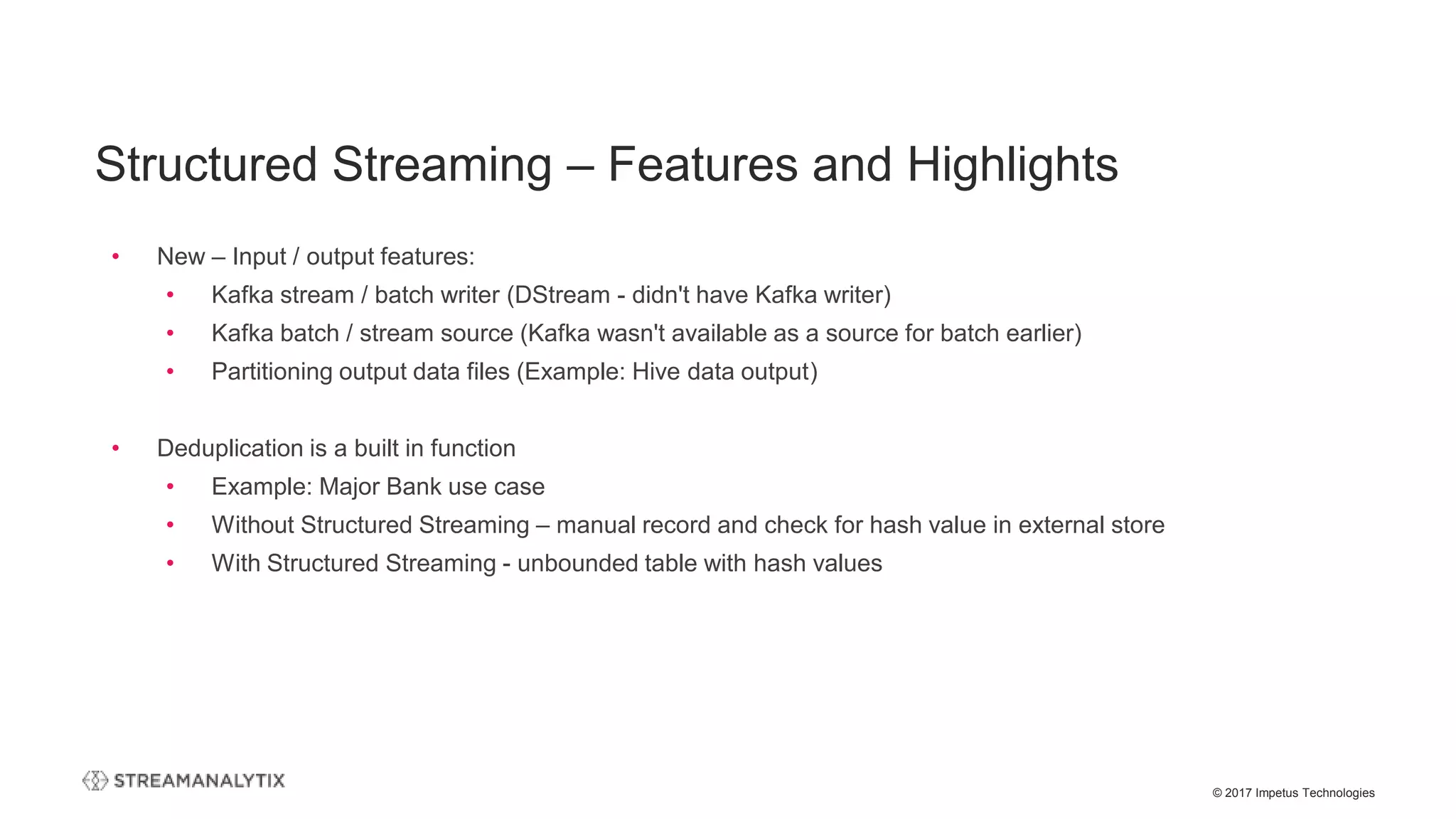 Structured Streaming – Features and Highlights

• New – Input / output features:
  • Kafka stream / batch writer (DStream - didn't have Kafka writer)
  • Kafka batch / stream source (Kafka wasn't available as a source for batch earlier)
  • Partitioning output data files (Example: Hive data output)

• Deduplication is a built in function
  • Example: Major Bank use case
  • Without Structured Streaming – manual record and check for hash value in external store
  • With Structured Streaming - unbounded table with hash values

STREAMANALYTIX

© 2017 Impetus Technologies